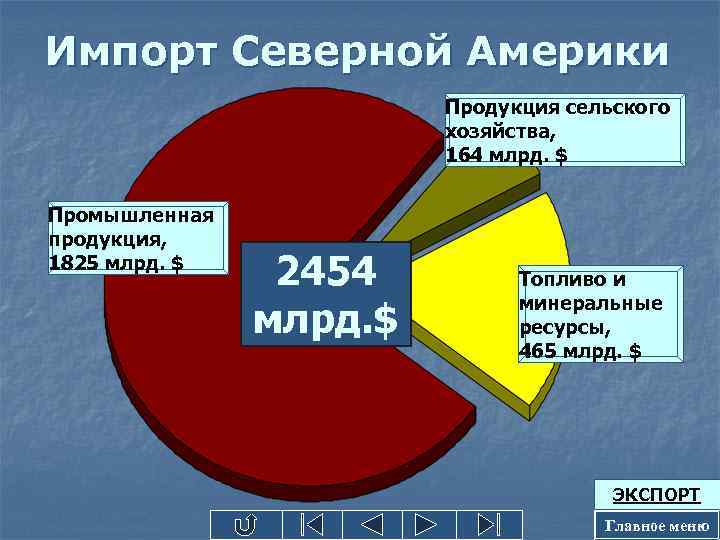 Импорт Северной Америки

Продукция сельского хозяйства, 164 млрд. $

Промышленная продукция, 1825 млрд. $

2454 млрд.$

Топливо и минеральные ресурсы, 465 млрд. $

ЭКСПОРТ

Главное меню